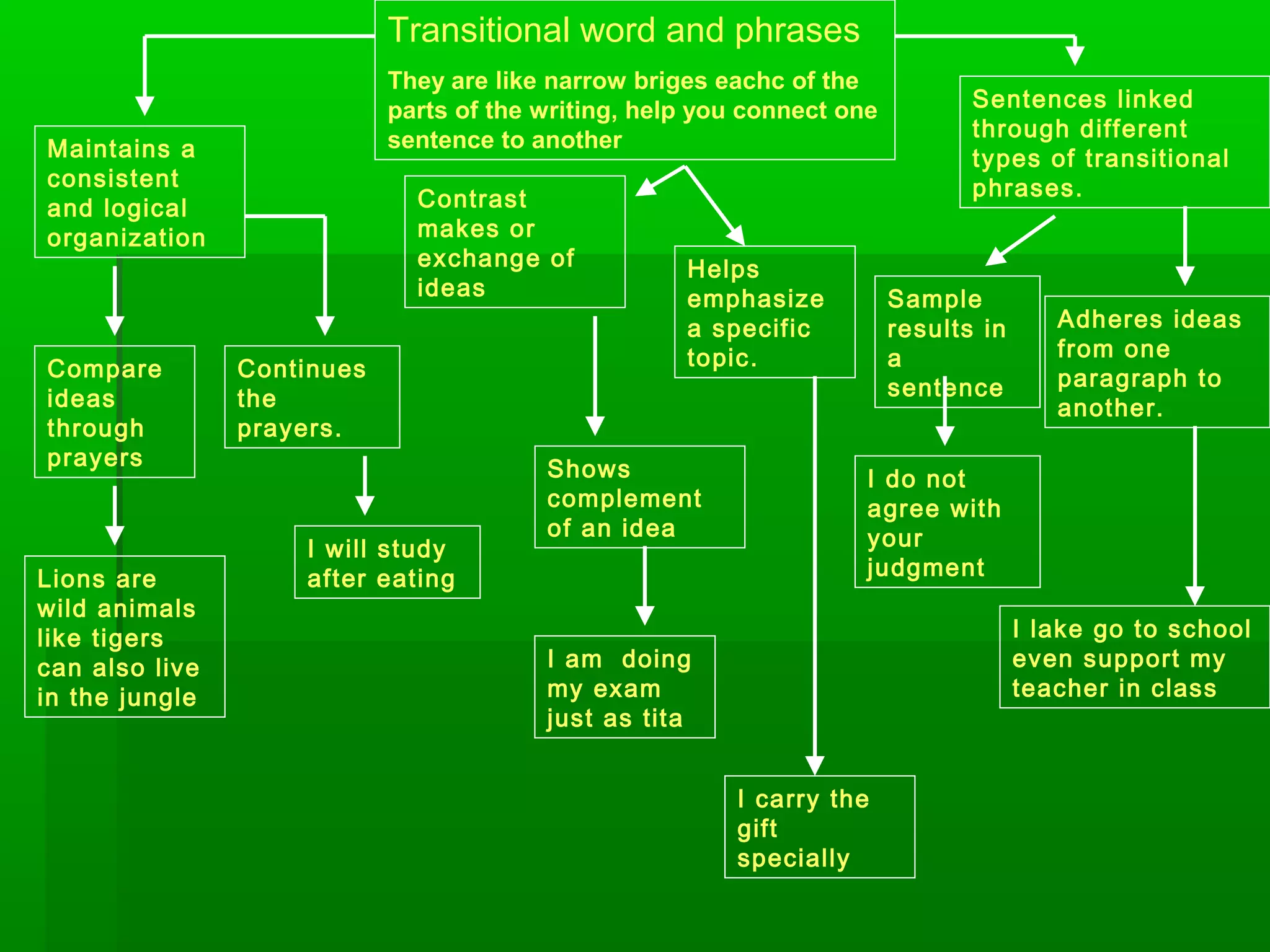 Transitional word and phrases

They are like narrow briges eachc of the parts of the writing, help you connect one sentence to another

Maintains a consistent and logical organization

Compare ideas through prayers

Lions are wild animals like tigers can also live in the jungle

Continues the prayers.

I will study after eating

Contrast makes or exchange of ideas

Shows complement of an idea

I am doing my exam just as tita

Helps emphasize a specific topic.

I carry the gift specially

Sentences linked through different types of transitional phrases.

Sample results in a sentence

I do not agree with your judgment

Adheres ideas from one paragraph to another.

I lake go to school even support my teacher in class